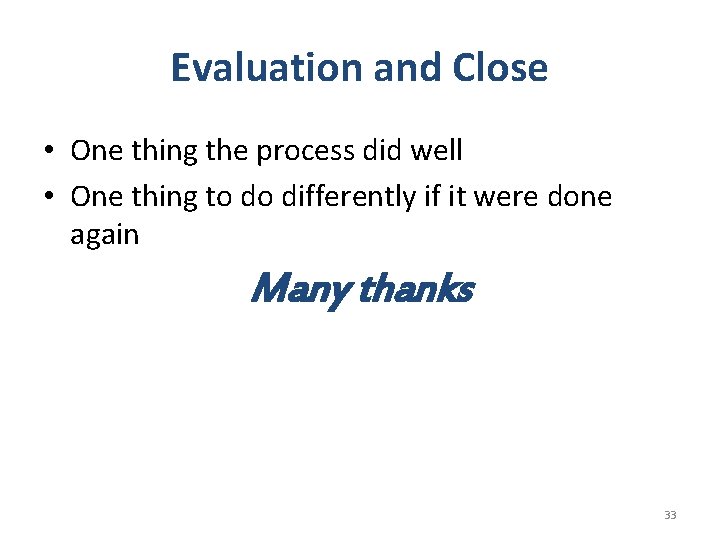 Evaluation and Close

• One thing the process did well
• One thing to do differently if it were done again

Many thanks

33